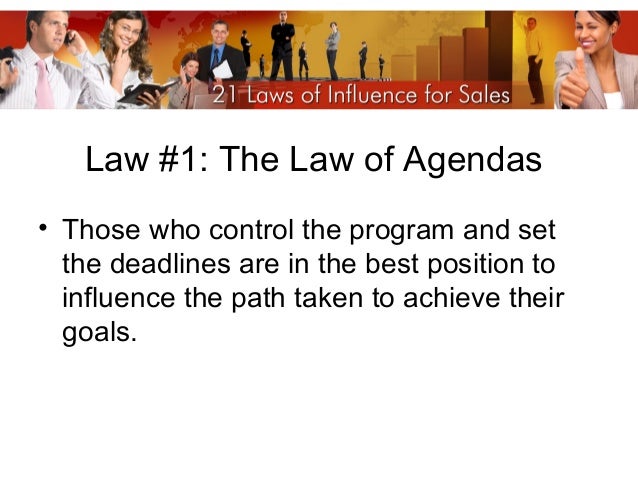 21 Laws of Influence for Sales

Law #1: The Law of Agendas

• Those who control the program and set the deadlines are in the best position to influence the path taken to achieve their goals.